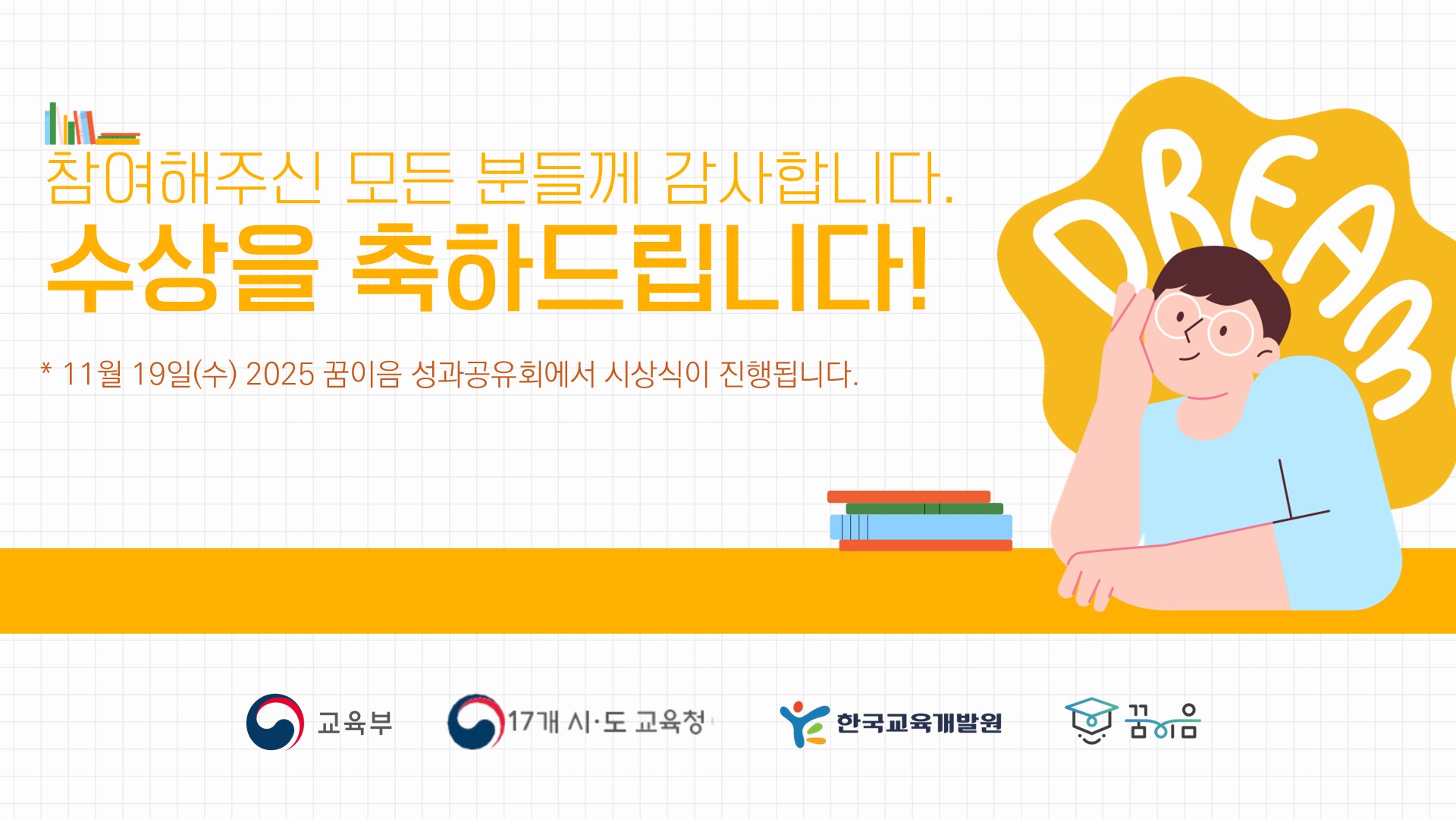 참여해주신 모든 분들께 감사합니다.
수상을 축하드립니다!

* 11월 19일(수) 2025 꿈이음 성과공유회에서 시상식이 진행됩니다.

DREAM

교육부

17개 시·도 교육청

한국교육개발원

꿈이음